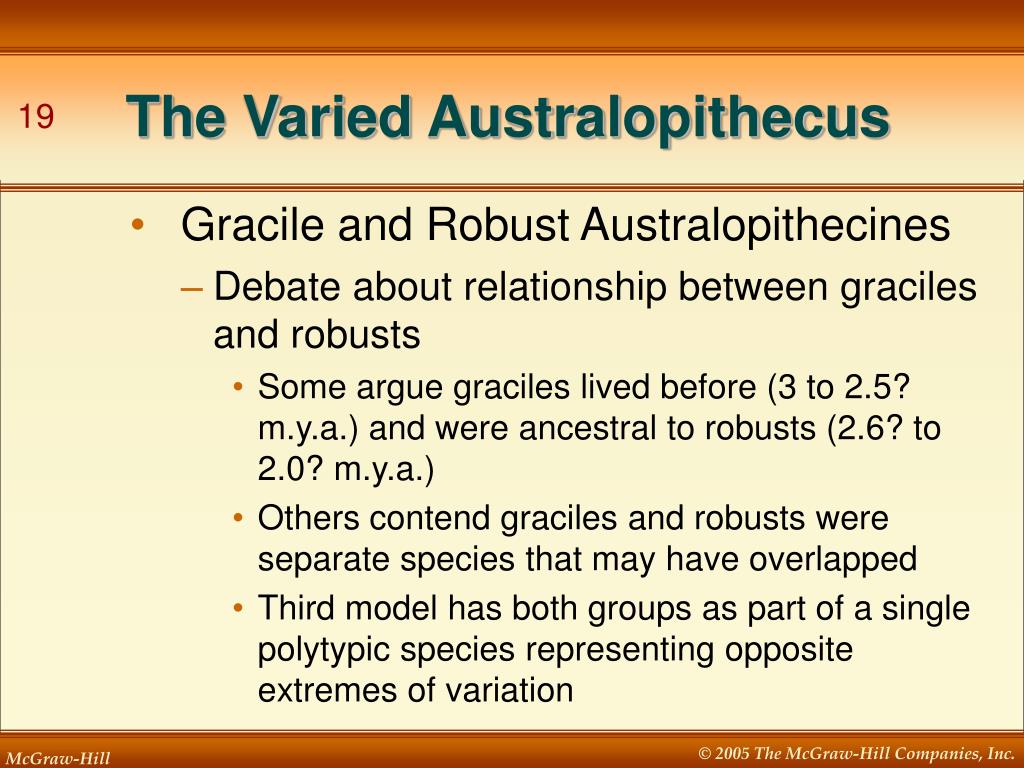 19

The Varied Australopithecus

• Gracile and Robust Australopithecines
– Debate about relationship between graciles and robusts
• Some argue graciles lived before (3 to 2.5? m.y.a.) and were ancestral to robusts (2.6? to 2.0? m.y.a.)
• Others contend graciles and robusts were separate species that may have overlapped
• Third model has both groups as part of a single polytypic species representing opposite extremes of variation

McGraw-Hill

© 2005 The McGraw-Hill Companies, Inc.